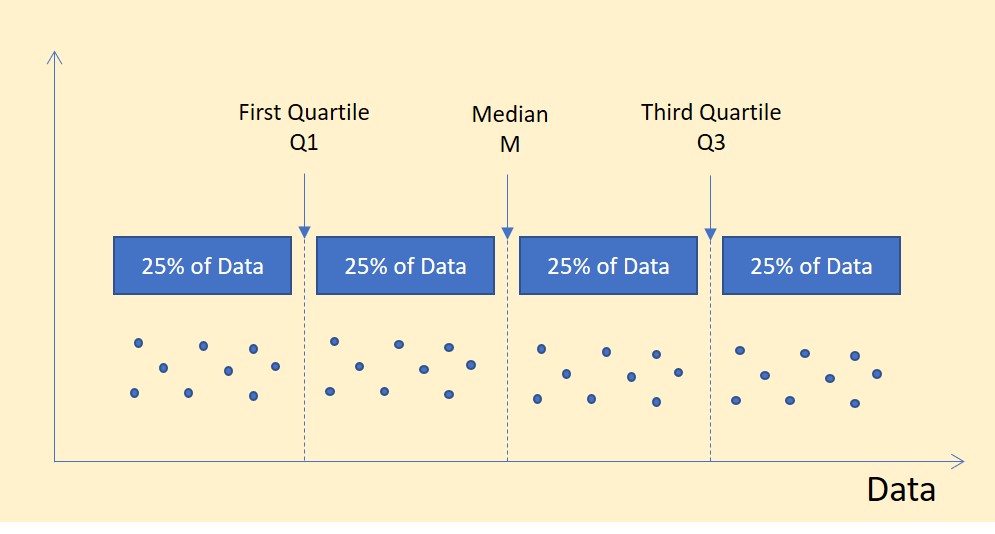 First Quartile
Q1

Median
M

Third Quartile
Q3

25% of Data

25% of Data

25% of Data

25% of Data

Data